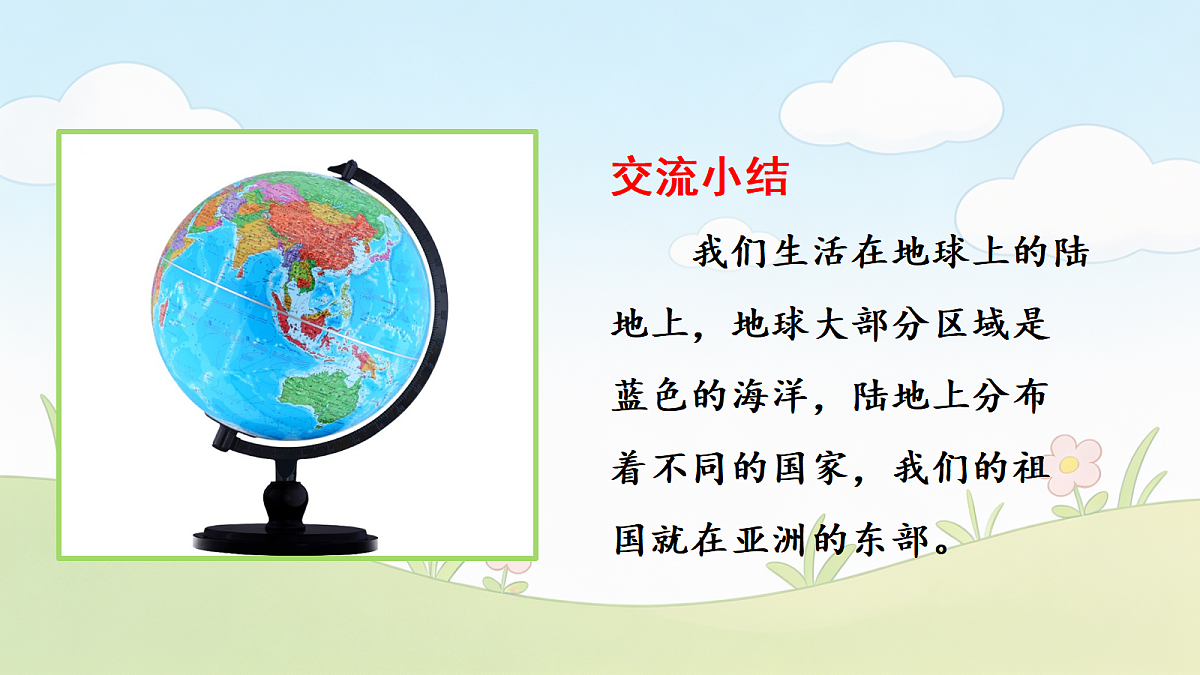 交流小结

我们生活在地球上的陆地上，地球大部分区域是蓝色的海洋，陆地上分布着不同的国家，我们的祖国就在亚洲的东部。